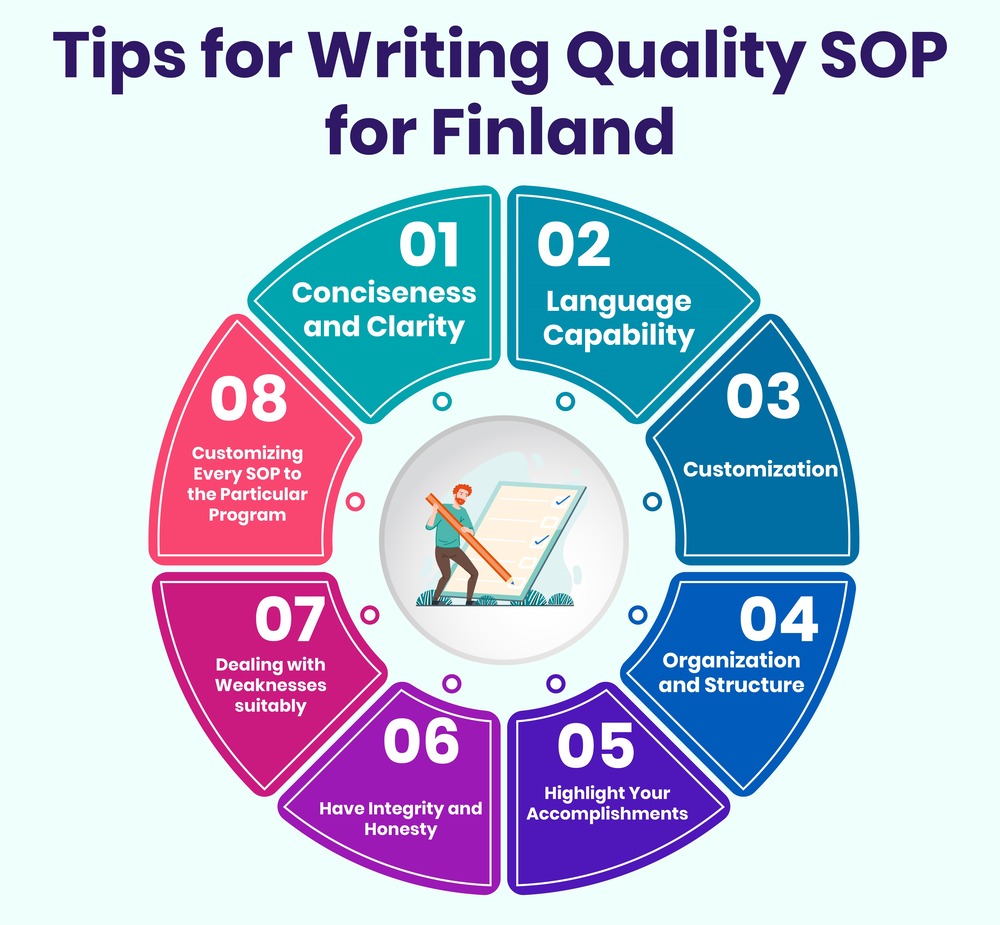 Tips for Writing Quality SOP for Finland

01
Conciseness and Clarity

02
Language Capability

03
Customization

04
Organization and Structure

05
Highlight Your Accomplishments

06
Have Integrity and Honesty

07
Dealing with Weaknesses suitably

08
Customizing Every SOP to the Particular Program